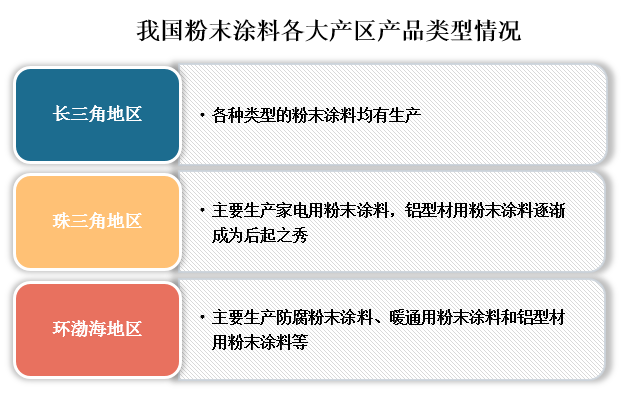 我国粉末涂料各大产区产品类型情况

长三角地区

• 各种类型的粉末涂料均有生产

珠三角地区

• 主要生产家电用粉末涂料，铝型材用粉末涂料逐渐成为后起之秀

环渤海地区

• 主要生产防腐粉末涂料、暖通用粉末涂料和铝型材用粉末涂料等